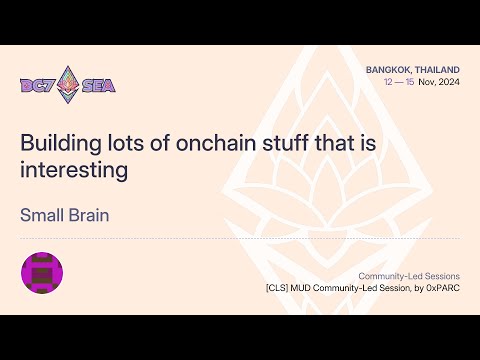 DC7 SEA

BANGKOK, THAILAND
12 — 15 Nov, 2024

Building lots of onchain stuff that is interesting

Small Brain

Community-Led Sessions
[CLS] MUD Community-Led Session, by 0xPARC